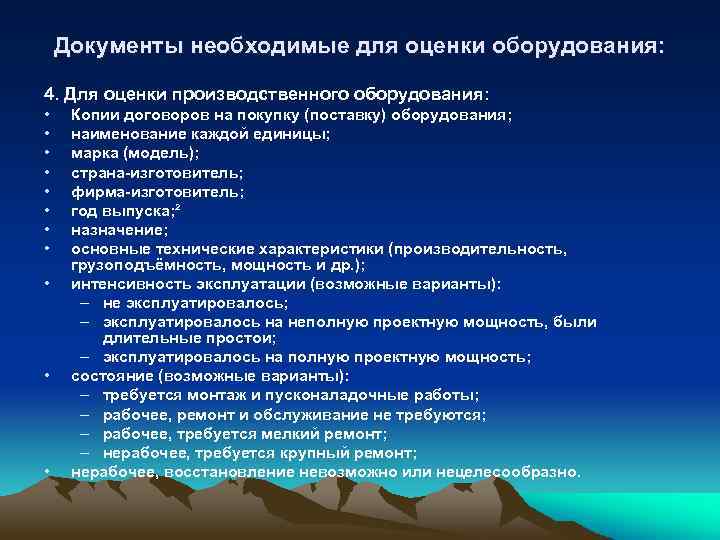 Документы необходимые для оценки оборудования:

4. Для оценки производственного оборудования:
• Копии договоров на покупку (поставку) оборудования;
• наименование каждой единицы;
• марка (модель);
• страна-изготовитель;
• фирма-изготовитель;
• год выпуска;$^2$
• назначение;
• основные технические характеристики (производительность, грузоподъёмность, мощность и др.);
• интенсивность эксплуатации (возможные варианты):
– не эксплуатировалось;
– эксплуатировалось на неполную проектную мощность, были длительные простои;
– эксплуатировалось на полную проектную мощность;
• состояние (возможные варианты):
– требуется монтаж и пусконаладочные работы;
– рабочее, ремонт и обслуживание не требуются;
– рабочее, требуется мелкий ремонт;
– нерабочее, требуется крупный ремонт;
• нерабочее, восстановление невозможно или нецелесообразно.